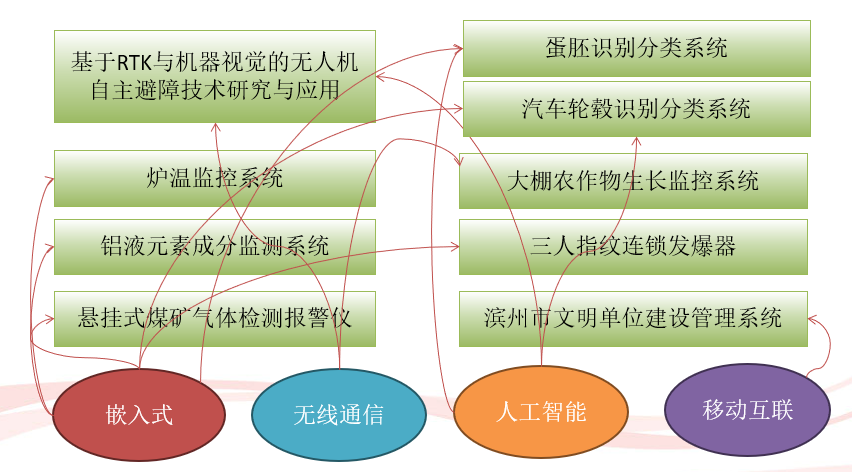 基于RTK与机器视觉的无人机自主避障技术研究与应用

炉温监控系统

铝液元素成分监测系统

悬挂式煤矿气体检测报警仪

蛋胚识别分类系统

汽车轮毂识别分类系统

大棚农作物生长监控系统

三人指纹连锁发爆器

滨州市文明单位建设管理系统

嵌入式

无线通信

人工智能

移动互联